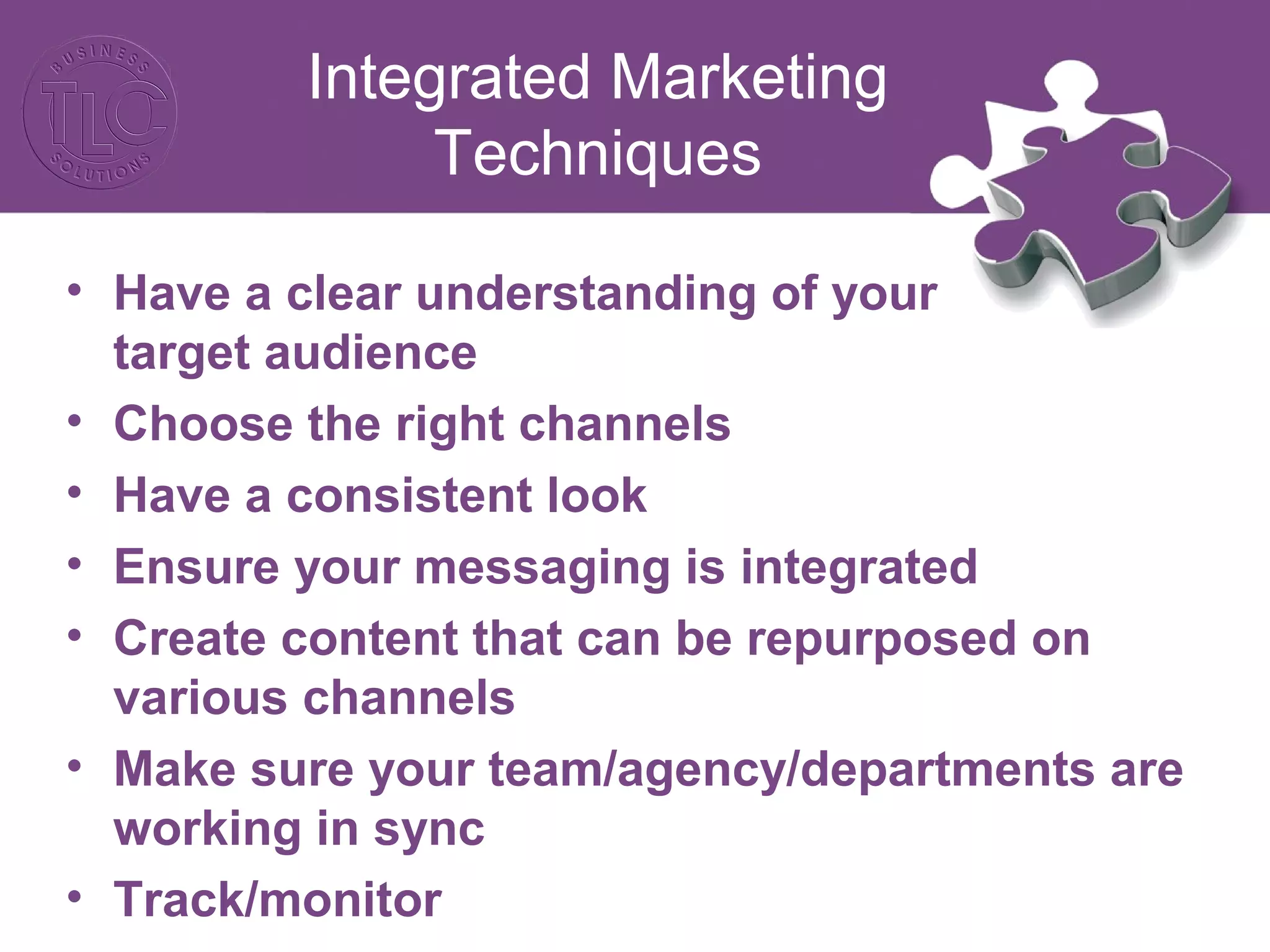 BUSINESS TLC SOLUTIONS

Integrated Marketing Techniques

• Have a clear understanding of your target audience
• Choose the right channels
• Have a consistent look
• Ensure your messaging is integrated
• Create content that can be repurposed on various channels
• Make sure your team/agency/departments are working in sync
• Track/monitor